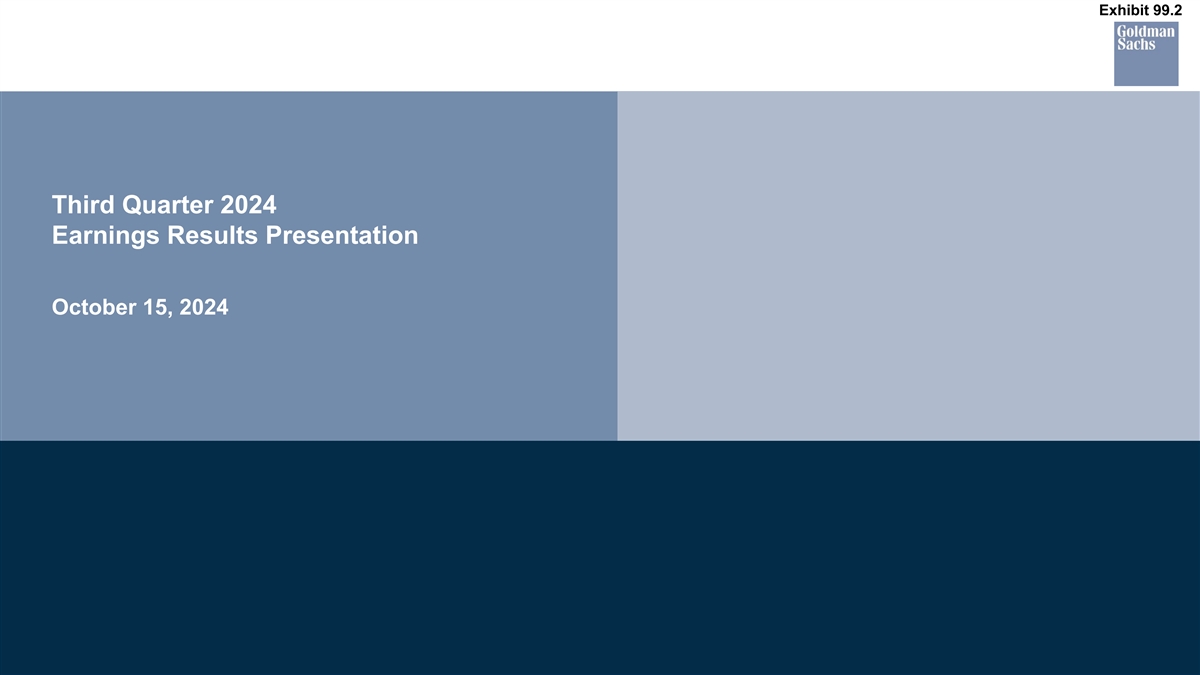 Exhibit 99.2

Goldman Sachs

Third Quarter 2024
Earnings Results Presentation

October 15, 2024